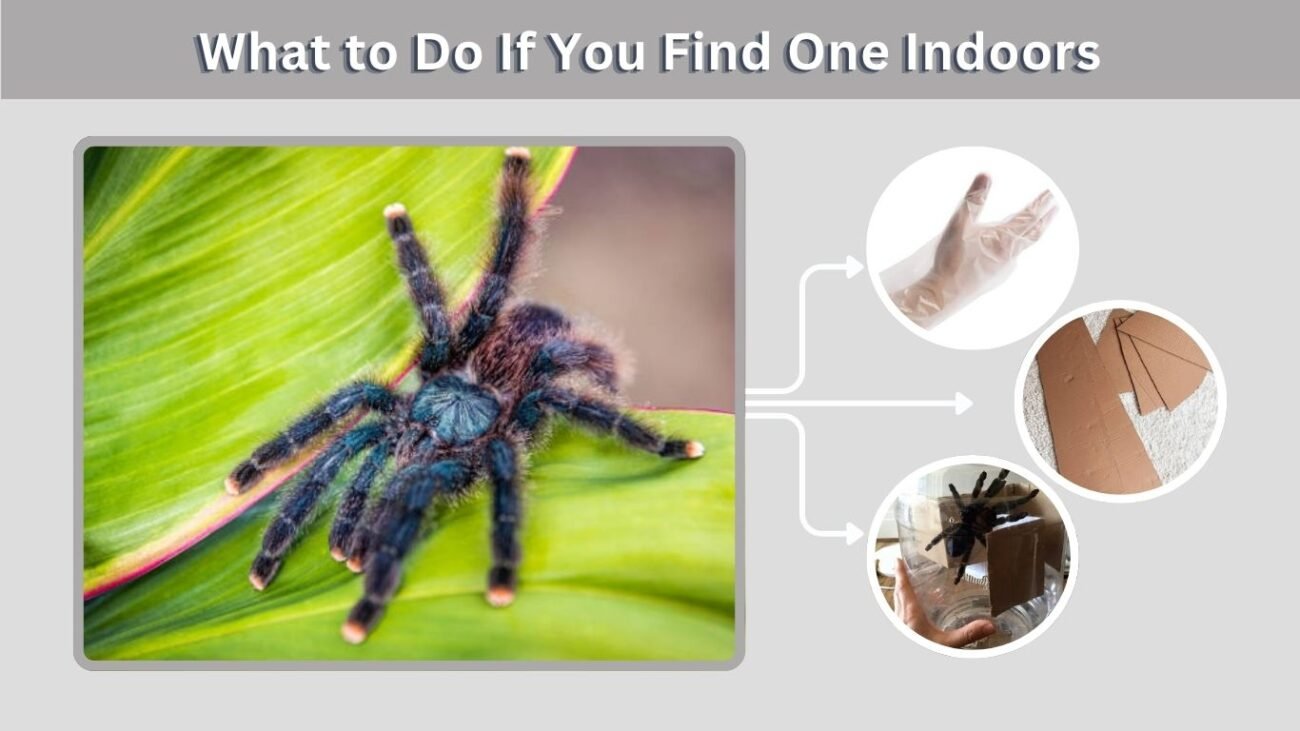 What to Do If You Find One Indoors